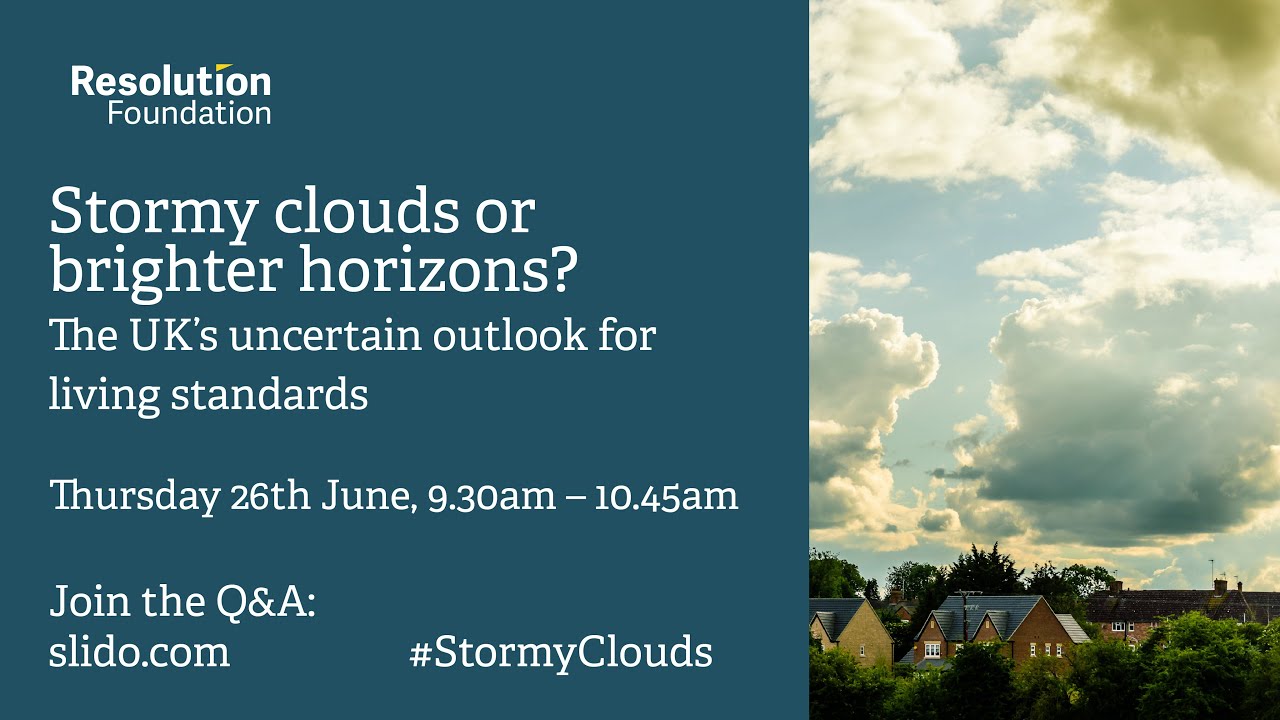 Resolution Foundation

Stormy clouds or brighter horizons?

The UK's uncertain outlook for living standards

Thursday 26th June, 9.30am – 10.45am

Join the Q&A: slido.com

#StormyClouds